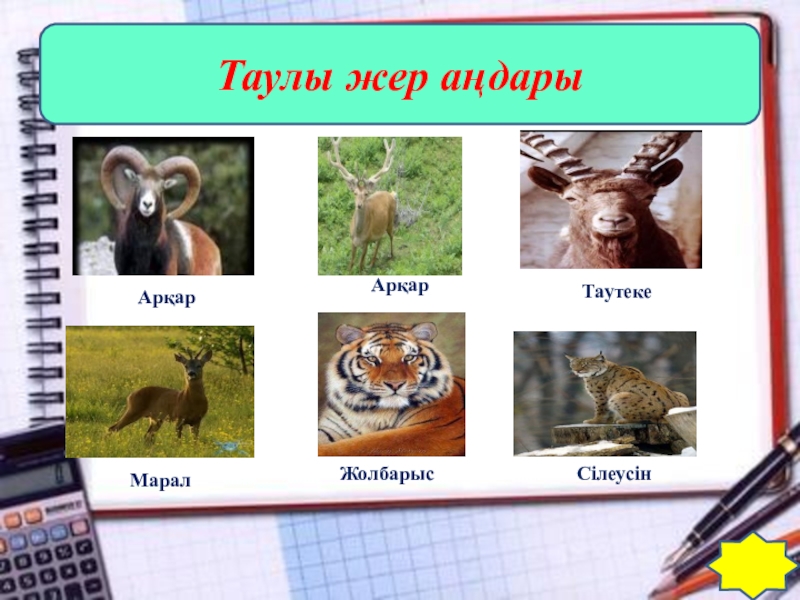 Таулы жер аңдары

Арқар

Арқар

Таутеке

Марал

Жолбарыс

Сілеусін